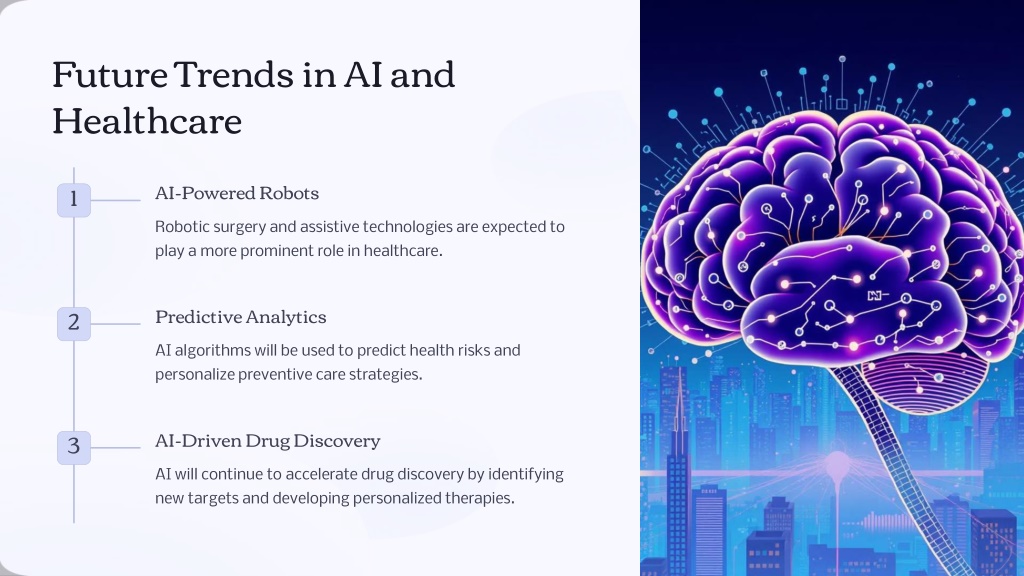 Future Trends in AI and Healthcare

1

AI-Powered Robots

Robotic surgery and assistive technologies are expected to play a more prominent role in healthcare.

2

Predictive Analytics

AI algorithms will be used to predict health risks and personalize preventive care strategies.

3

AI-Driven Drug Discovery

AI will continue to accelerate drug discovery by identifying new targets and developing personalized therapies.